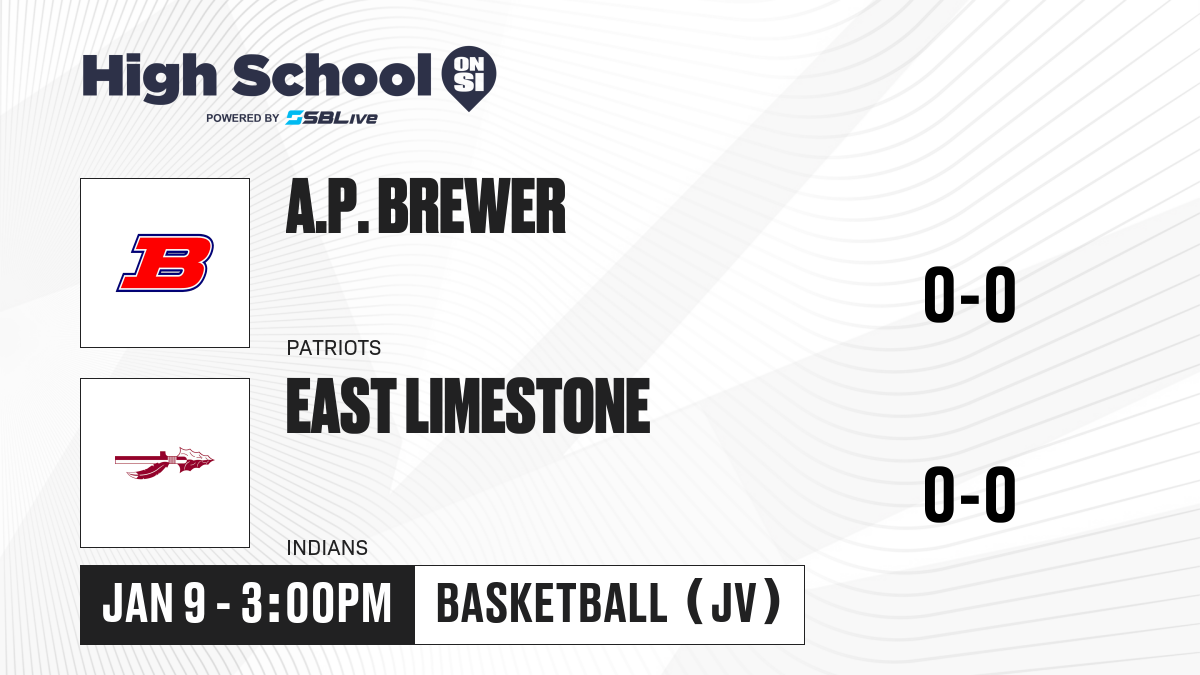 High School ON SI
POWERED BY SBLive

B

A.P. BREWER

PATRIOTS

0-0

EAST LIMESTONE

INDIANS

0-0

JAN 9 - 3:00PM

BASKETBALL (JV)